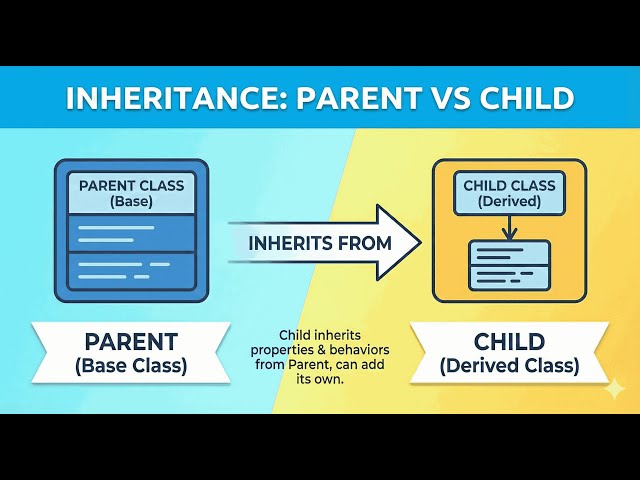 INHERITANCE: PARENT VS CHILD

PARENT CLASS
(Base)

INHERITS FROM

CHILD CLASS
(Derived)

PARENT
(Base Class)

Child inherits properties & behaviors from Parent, can add its own.

CHILD
(Derived Class)